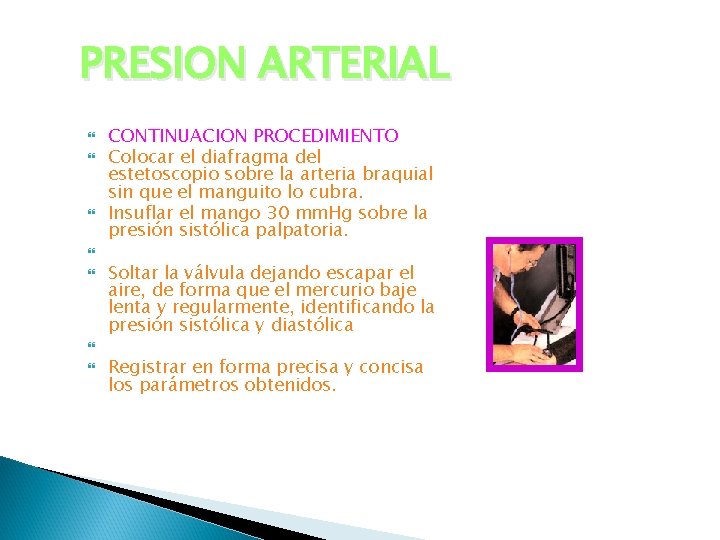 PRESION ARTERIAL

CONTINUACION PROCEDIMIENTO

Colocar el diafragma del estetoscopio sobre la arteria braquial sin que el manguito lo cubra.

Insuflar el mango 30 mmHg sobre la presión sistólica palpatoria.

Soltar la válvula dejando escapar el aire, de forma que el mercurio baje lenta y regularmente, identificando la presión sistólica y diastólica

Registrar en forma precisa y concisa los parámetros obtenidos.